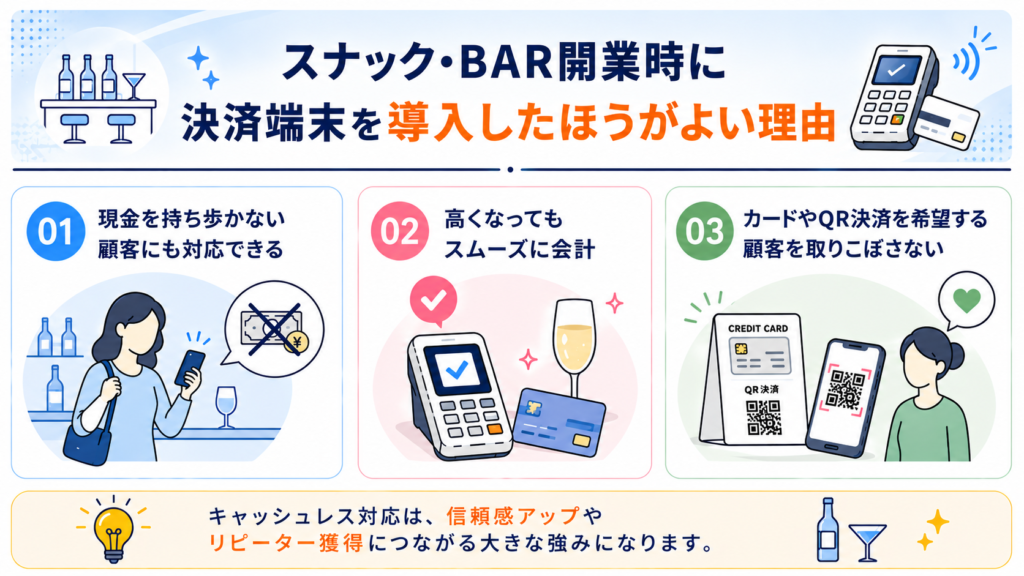 スナック・BAR開業時に
決済端末を導入したほうがよい理由

01 現金を持ち歩かない顧客にも対応できる

¥

02 高くなってもスムーズに会計

03 カードやQR決済を希望する顧客を取りこぼさない

CREDIT CARD

QR決済

キャッシュレス対応は、信頼感アップやリピーター獲得につながる大きな強みになります。